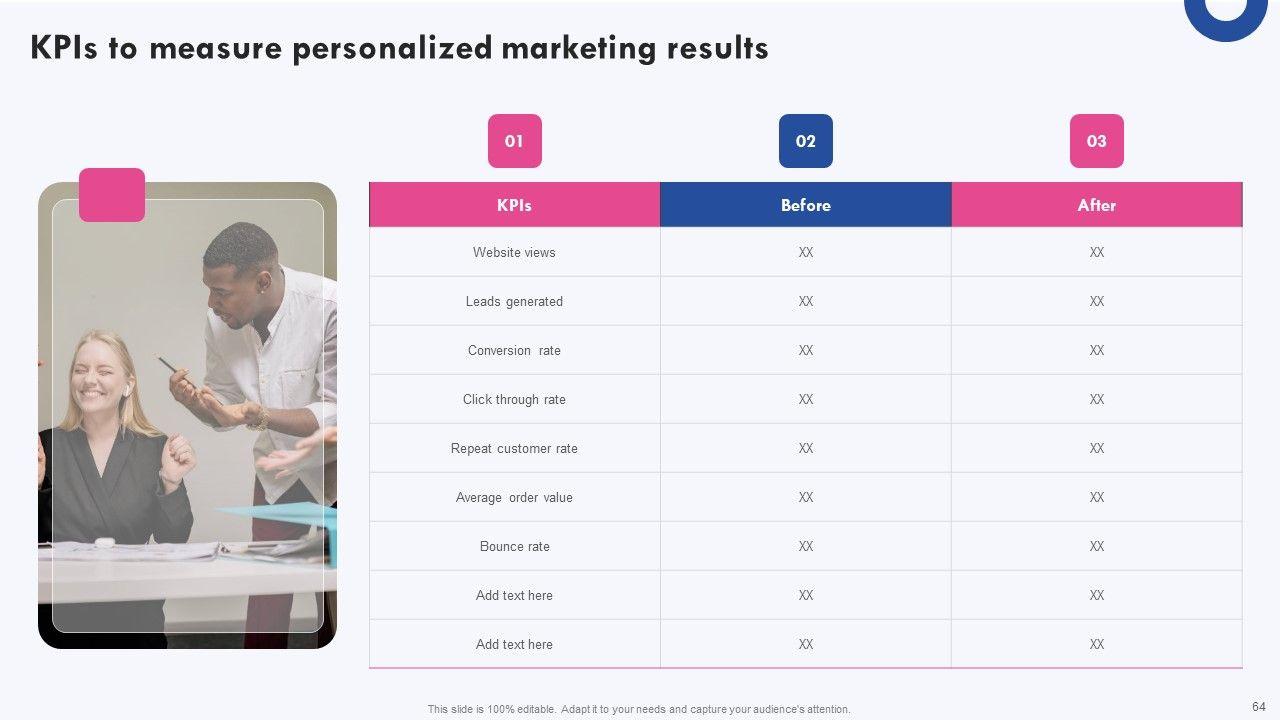 KPIs to measure personalized marketing results

01

02

03

| KPIs | Before | After |
|---|---|---|
| Website views | XX | XX |
| Leads generated | XX | XX |
| Conversion rate | XX | XX |
| Click through rate | XX | XX |
| Repeat customer rate | XX | XX |
| Average order value | XX | XX |
| Bounce rate | XX | XX |
| Add text here | XX | XX |
| Add text here | XX | XX |

This slide is 100% editable. Adapt it to your needs and capture your audience's attention.

64